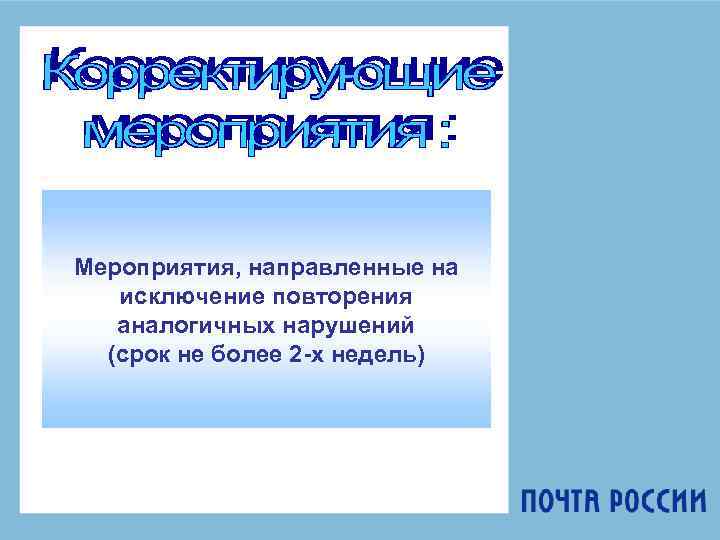 Корректирующие мероприятия :

Мероприятия, направленные на исключение повторения аналогичных нарушений (срок не более 2-х недель)

ПОЧТА РОССИИ